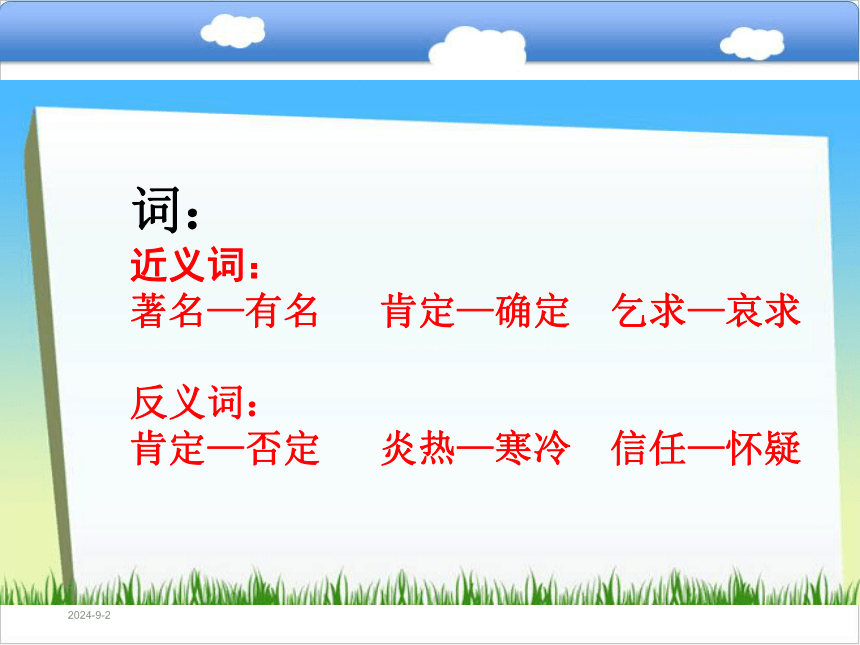 词：

近义词：

著名—有名　　肯定—确定　　乞求—哀求

反义词：

肯定—否定　　炎热—寒冷　　信任—怀疑

2024-9-2